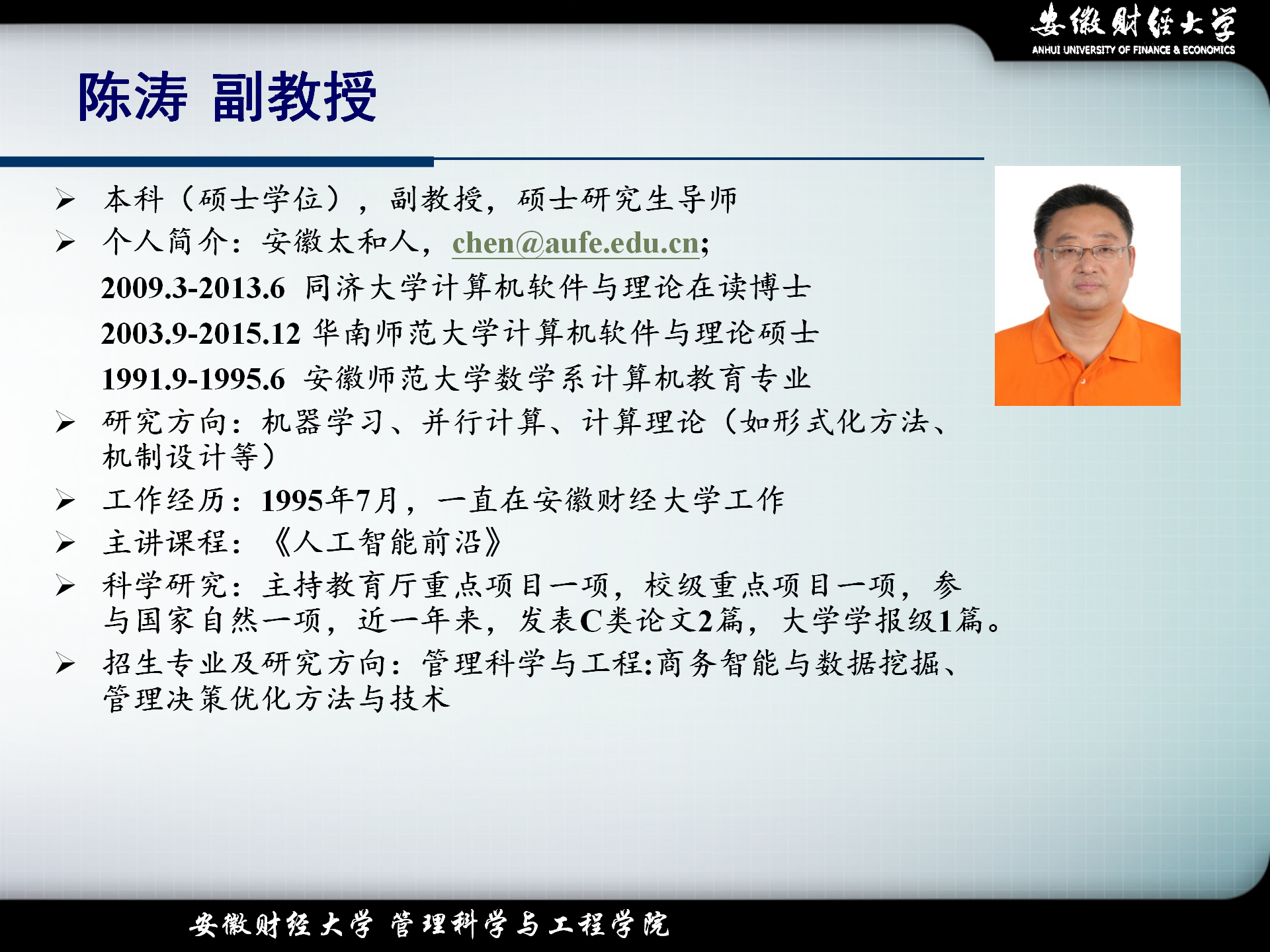 安徽财经大学
ANHUI UNIVERSITY OF FINANCE & ECONOMICS

陈涛 副教授

➢ 本科（硕士学位），副教授，硕士研究生导师
➢ 个人简介：安徽太和人，chen@aufe.edu.cn;
2009.3-2013.6 同济大学计算机软件与理论在读博士
2003.9-2015.12 华南师范大学计算机软件与理论硕士
1991.9-1995.6 安徽师范大学数学系计算机教育专业
➢ 研究方向：机器学习、并行计算、计算理论（如形式化方法、机制设计等）
➢ 工作经历：1995年7月，一直在安徽财经大学工作
➢ 主讲课程：《人工智能前沿》
➢ 科学研究：主持教育厅重点项目一项，校级重点项目一项，参与国家自然一项，近一年来，发表C类论文2篇，大学学报级1篇。
➢ 招生专业及研究方向：管理科学与工程:商务智能与数据挖掘、管理决策优化方法与技术

安徽财经大学 管理科学与工程学院